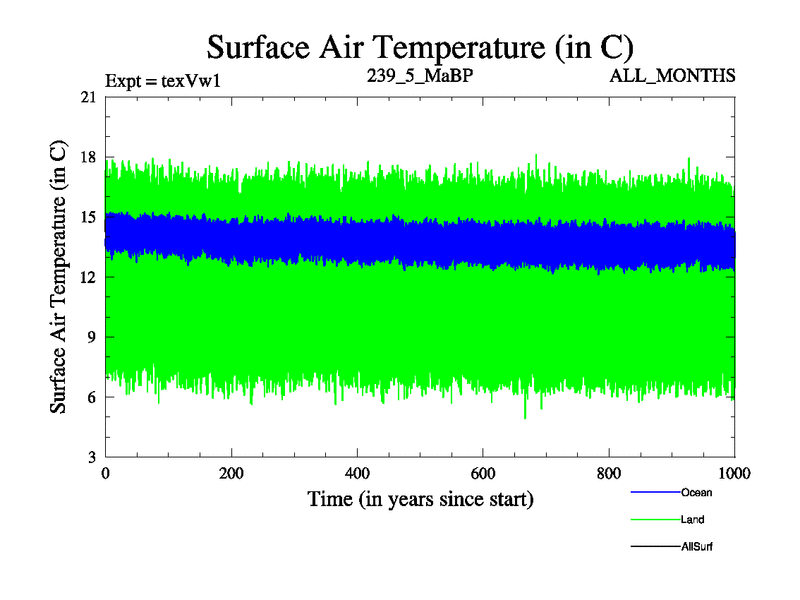 Surface Air Temperature (in C)

Expt = texVw1
239_5_MaBP
ALL_MONTHS

Surface Air Temperature (in C)

21
18
15
12
9
6
3

0
200
400
600
800
1000

Time (in years since start)

Ocean
Land
AllSurf